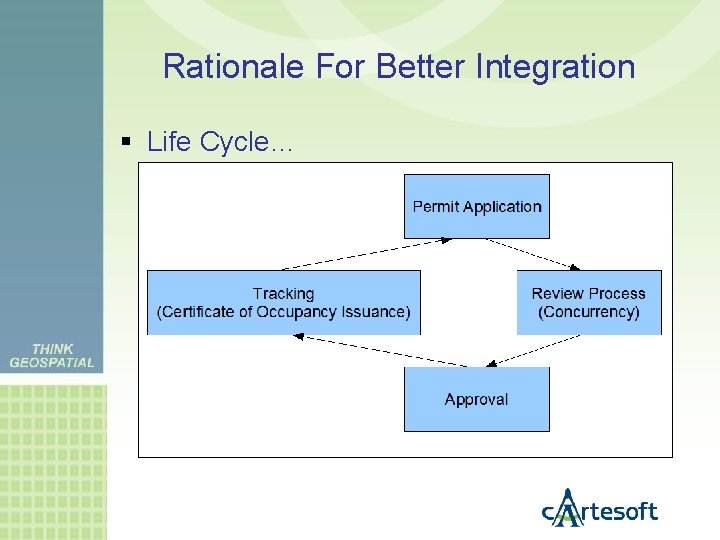 Rationale For Better Integration

▪ Life Cycle…

Permit Application

Tracking
(Certificate of Occupancy Issuance)

Review Process
(Concurrency)

Approval

THINK GEOSPATIAL

cArtesoft